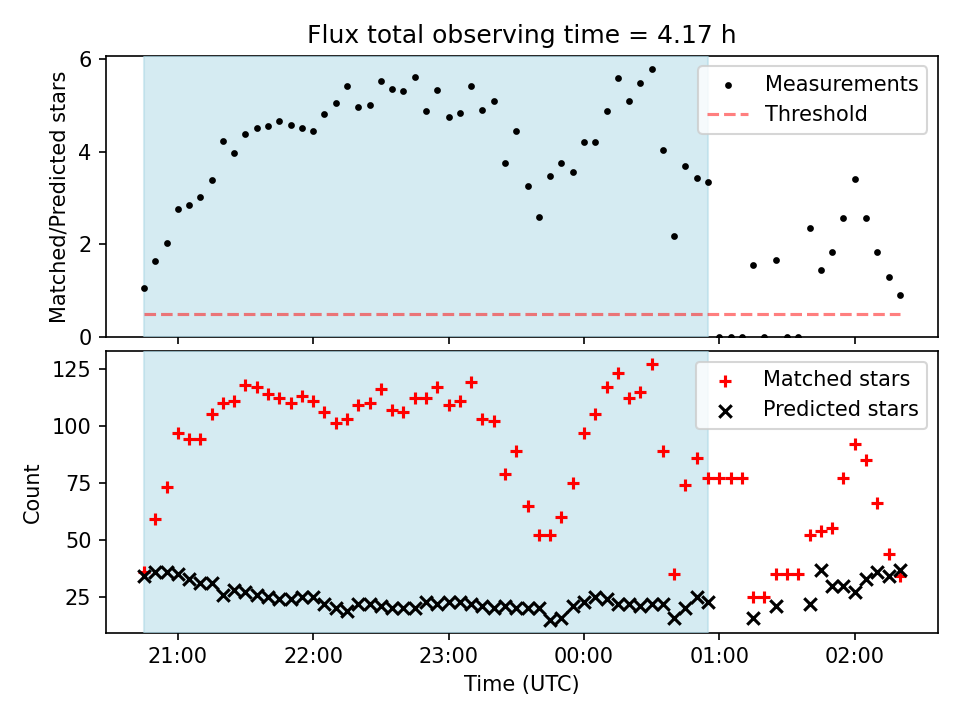 Flux total observing time = 4.17 h

Matched/Predicted stars

6
4
2
0

Measurements
Threshold

Count

125
100
75
50
25

Matched stars
Predicted stars

21:00
22:00
23:00
00:00
01:00
02:00

Time (UTC)